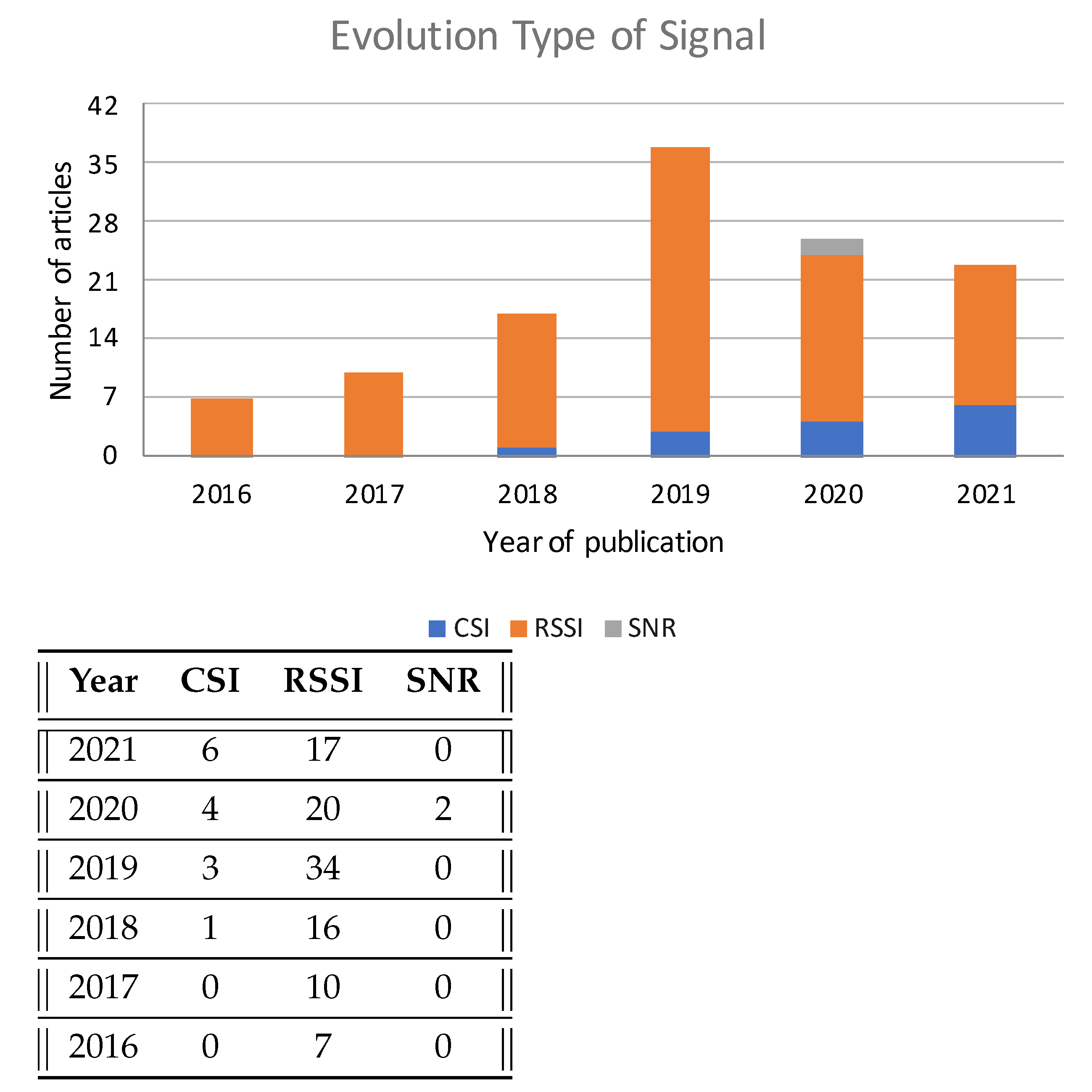 Evolution Type of Signal

Number of articles

42
35
28
21
14
7
0

2016 2017 2018 2019 2020 2021

Year of publication

CSI RSSI SNR

| Year | CSI | RSSI | SNR |
|---|---|---|---|
| 2021 | 6 | 17 | 0 |
| 2020 | 4 | 20 | 2 |
| 2019 | 3 | 34 | 0 |
| 2018 | 1 | 16 | 0 |
| 2017 | 0 | 10 | 0 |
| 2016 | 0 | 7 | 0 |